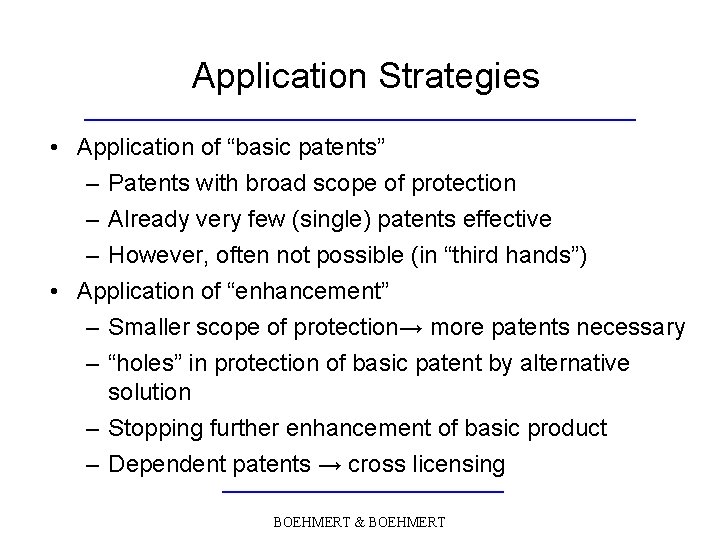 Application Strategies

• Application of “basic patents”
– Patents with broad scope of protection
– Already very few (single) patents effective
– However, often not possible (in “third hands”)
• Application of “enhancement”
– Smaller scope of protection→ more patents necessary
– “holes” in protection of basic patent by alternative solution
– Stopping further enhancement of basic product
– Dependent patents → cross licensing

BOEHMERT & BOEHMERT